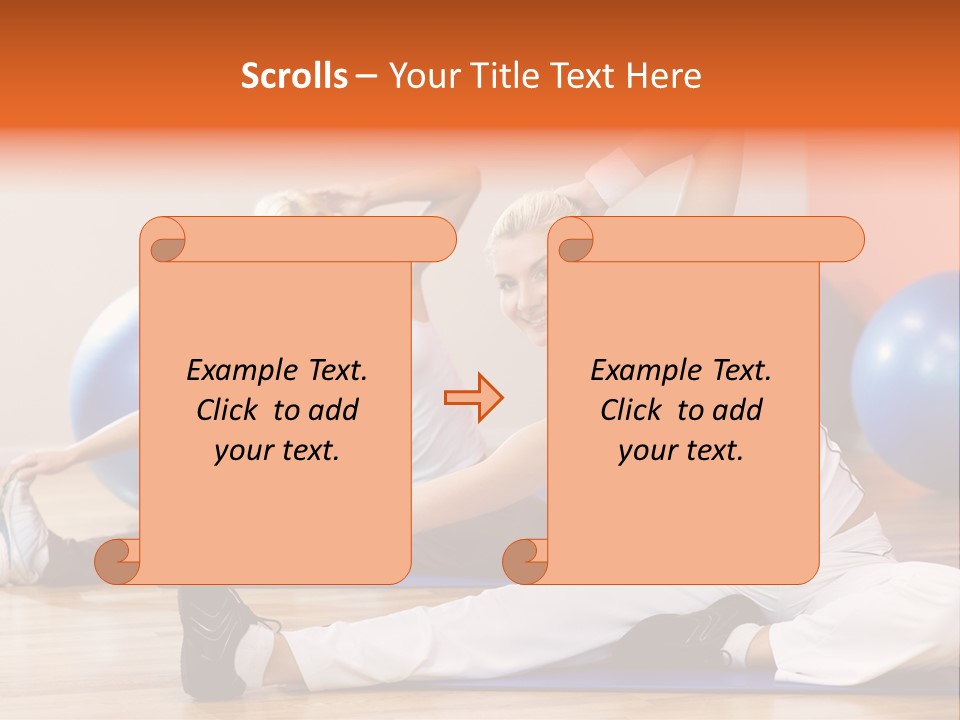 Scrolls – Your Title Text Here

Example Text. Click to add your text.

Example Text. Click to add your text.